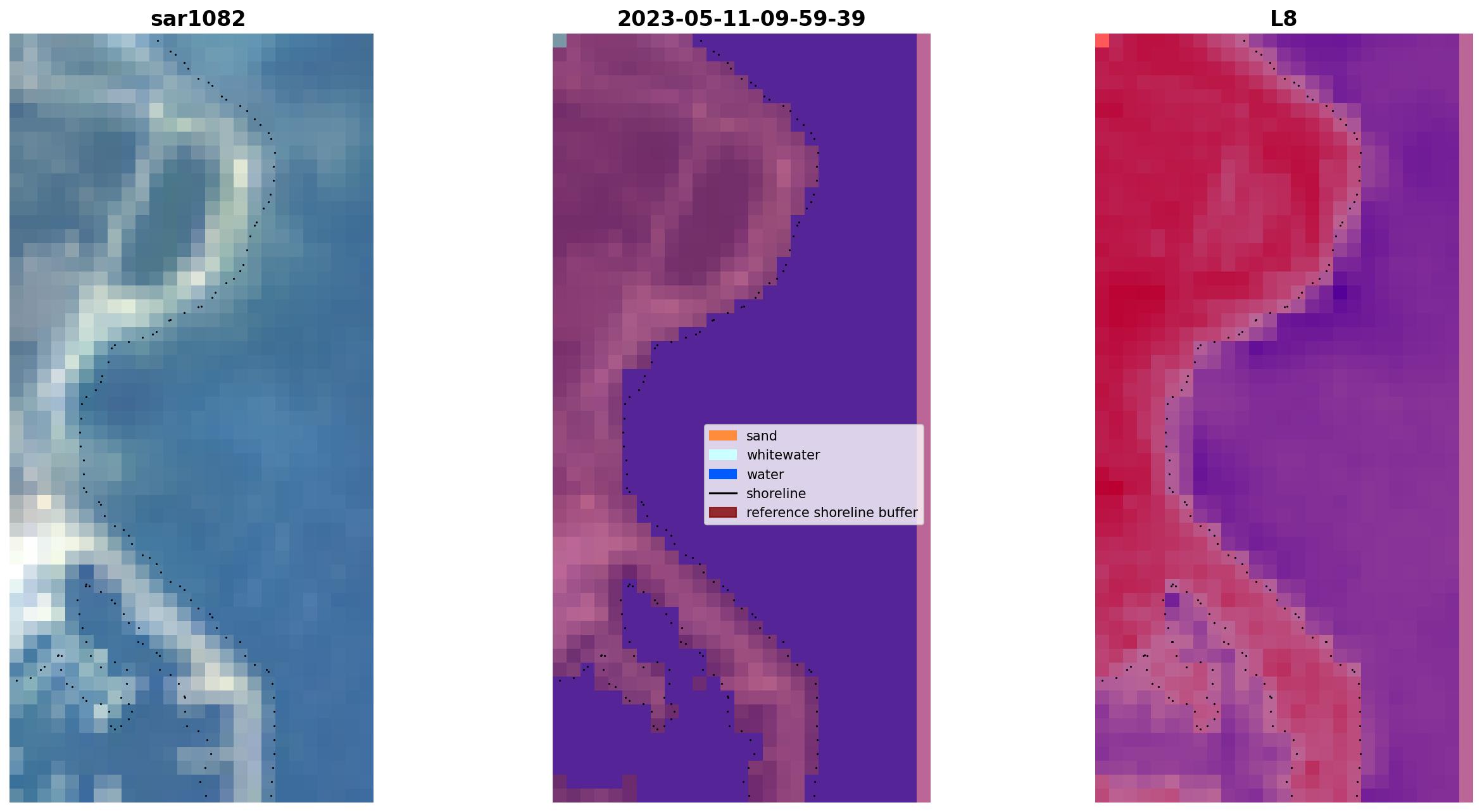 sar1082

2023-05-11-09-59-39

sand
whitewater
water
shoreline
reference shoreline buffer

L8